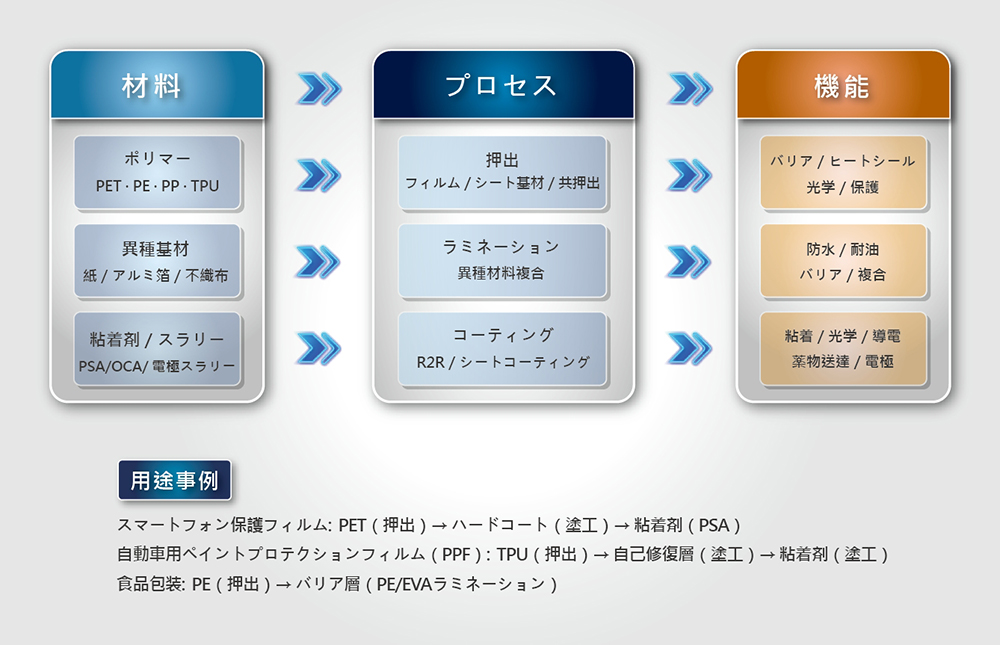 材料

ポリマー
PET · PE · PP · TPU

異種基材
紙 / アルミ箔 / 不織布

粘着剤 / スラリー
PSA/OCA/ 電極スラリー

プロセス

押出
フィルム / シート基材 / 共押出

ラミネーション
異種材料複合

コーティング
R2R / シートコーティング

機能

バリア / ヒートシール
光学 / 保護

防水 / 耐油
バリア / 複合

粘着 / 光学 / 導電
薬物送達 / 電極

用途事例

スマートフォン保護フィルム: PET ( 押出 ) → ハードコート ( 塗工 ) → 粘着剤 ( PSA )
自動車用ペイントプロテクションフィルム ( PPF ) : TPU ( 押出 ) → 自己修復層 ( 塗工 ) → 粘着剤 ( 塗工 )
食品包装: PE ( 押出 ) → バリア層 ( PE/EVAラミネーション )